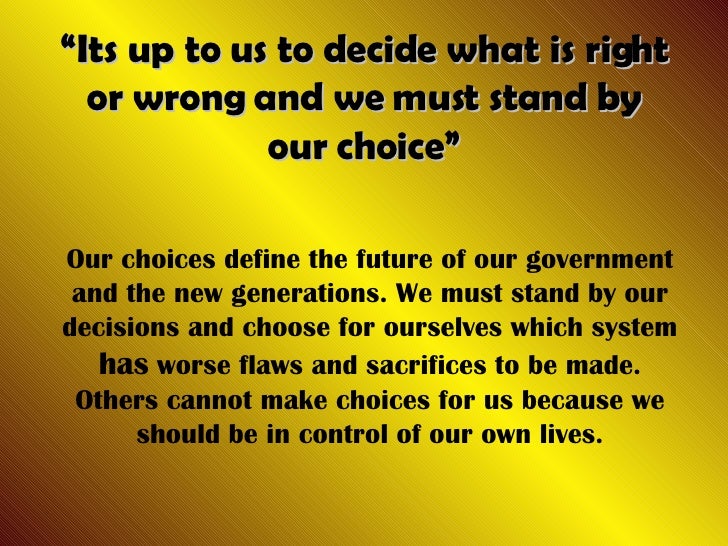 “Its up to us to decide what is right or wrong and we must stand by our choice”

Our choices define the future of our government and the new generations. We must stand by our decisions and choose for ourselves which system has worse flaws and sacrifices to be made. Others cannot make choices for us because we should be in control of our own lives.